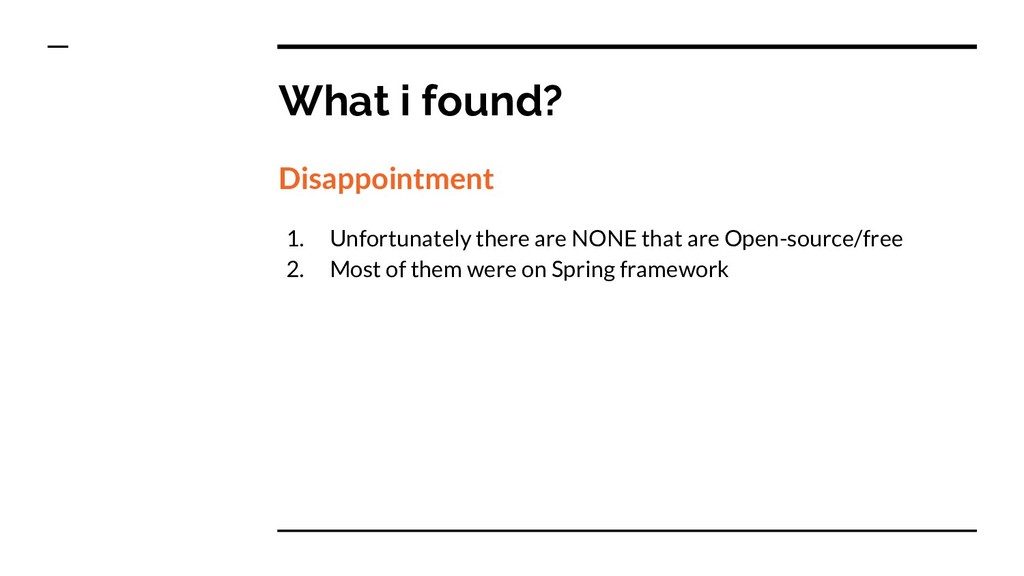 What i found?

Disappointment

1. Unfortunately there are NONE that are Open-source/free
2. Most of them were on Spring framework